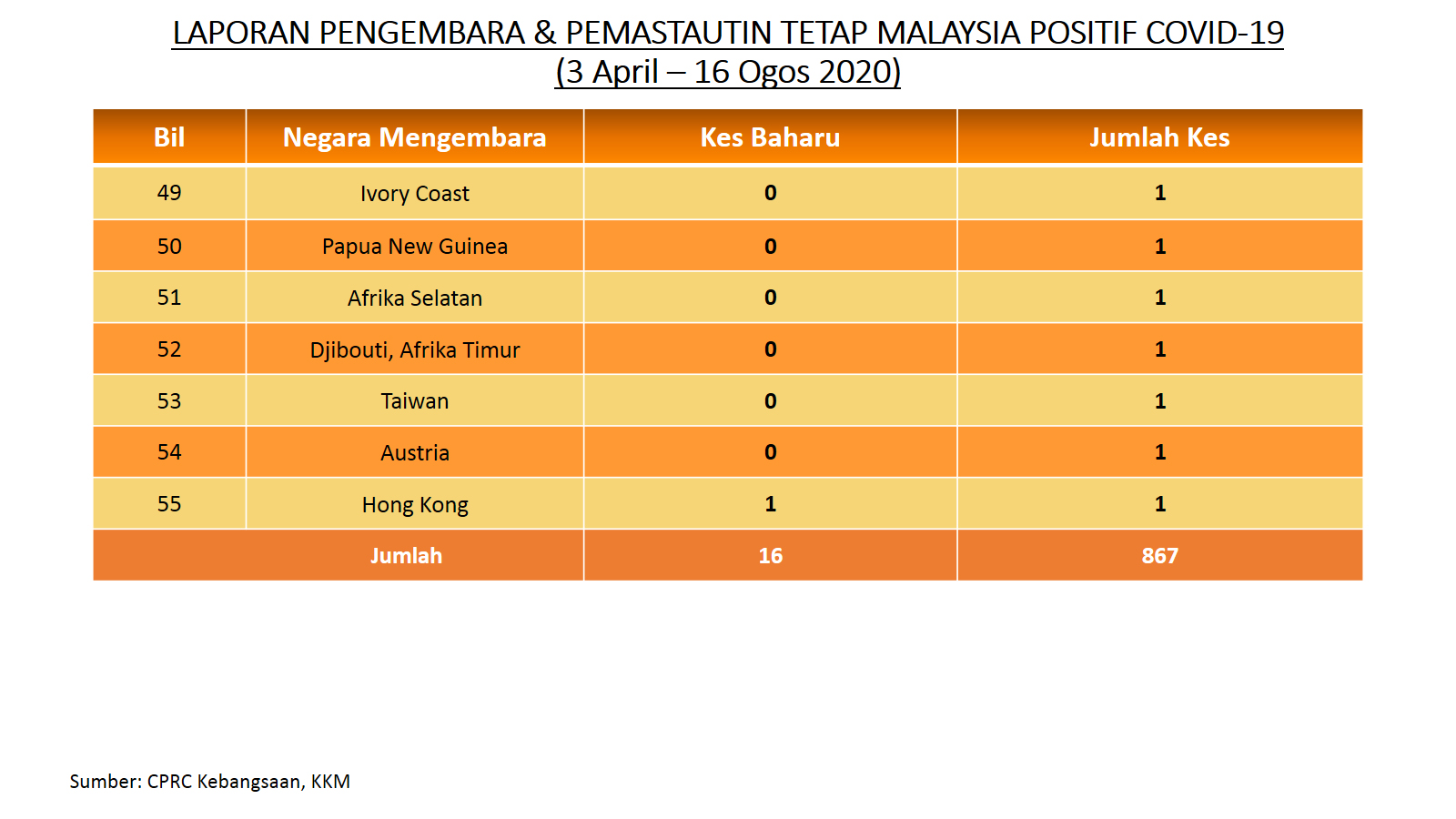 LAPORAN PENGEMBARA & PEMASTAUTIN TETAP MALAYSIA POSITIF COVID-19
(3 April – 16 Ogos 2020)

| Bil | Negara Mengembara | Kes Baharu | Jumlah Kes |
|---|---|---|---|
| 49 | Ivory Coast | 0 | 1 |
| 50 | Papua New Guinea | 0 | 1 |
| 51 | Afrika Selatan | 0 | 1 |
| 52 | Djibouti, Afrika Timur | 0 | 1 |
| 53 | Taiwan | 0 | 1 |
| 54 | Austria | 0 | 1 |
| 55 | Hong Kong | 1 | 1 |
| Jumlah | | 16 | 867 |

Sumber: CPRC Kebangsaan, KKM